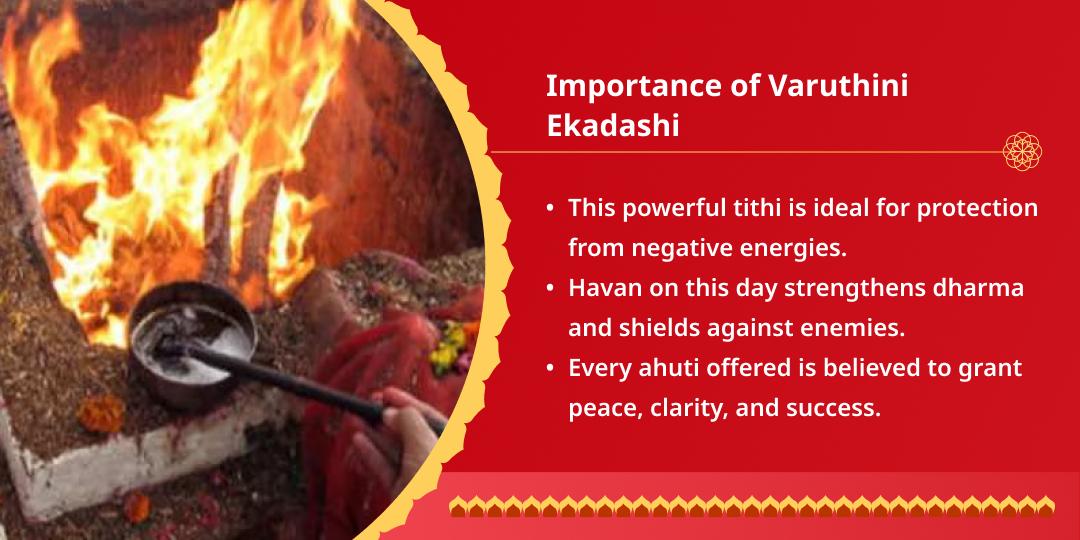 Importance of Varuthini Ekadashi

• This powerful tithi is ideal for protection from negative energies.
• Havan on this day strengthens dharma and shields against enemies.
• Every ahuti offered is believed to grant peace, clarity, and success.